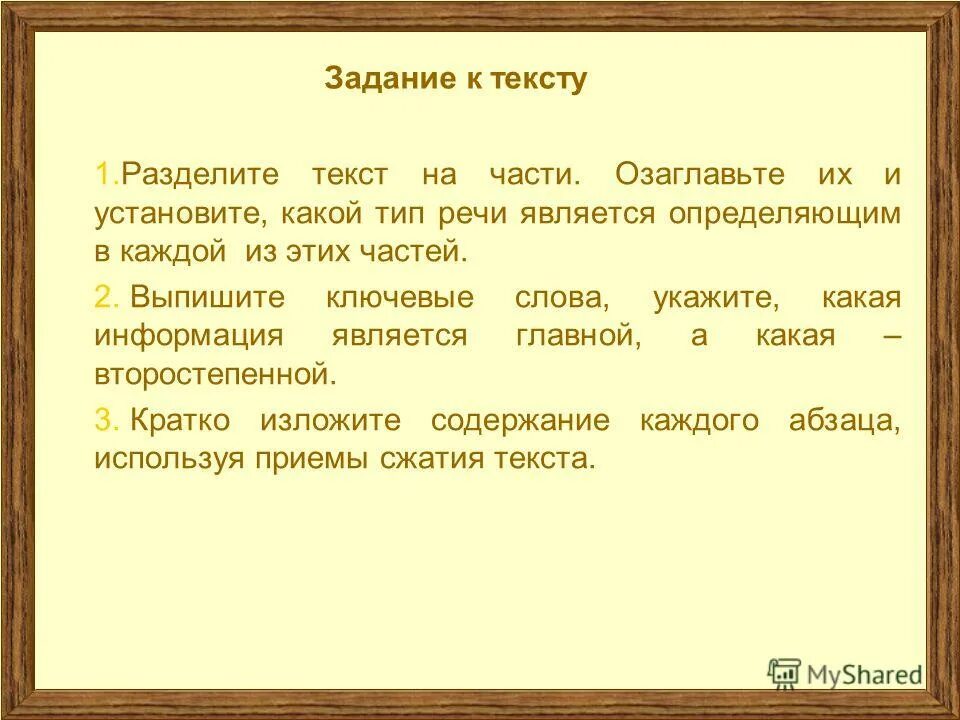 Задание к тексту

1.Разделите текст на части. Озаглавьте их и установите, какой тип речи является определяющим в каждой из этих частей.

2. Выпишите ключевые слова, укажите, какая информация является главной, а какая – второстепенной.

3. Кратко изложите содержание каждого абзаца, используя приемы сжатия текста.

MyShared